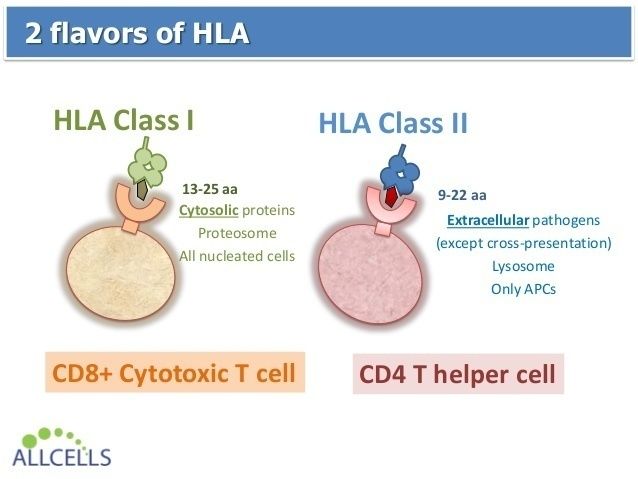 2 flavors of HLA

HLA Class I

13-25 aa
Cytosolic proteins
Proteosome
All nucleated cells

CD8+ Cytotoxic T cell

HLA Class II

9-22 aa
Extracellular pathogens
(except cross-presentation)
Lysosome
Only APCs

CD4 T helper cell

ALLCELLS